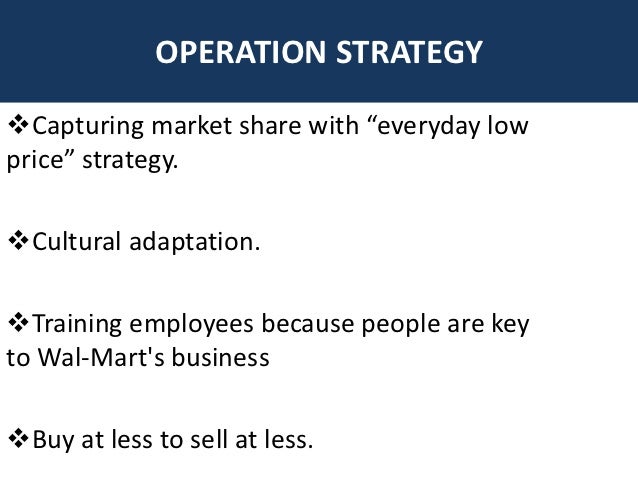 OPERATION STRATEGY

❖Capturing market share with “everyday low price” strategy.

❖Cultural adaptation.

❖Training employees because people are key to Wal-Mart's business

❖Buy at less to sell at less.